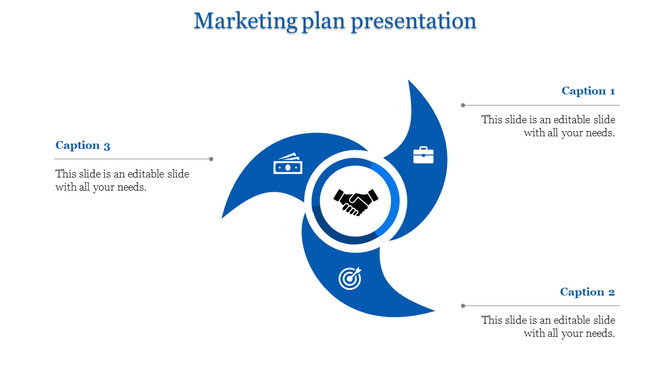 Marketing plan presentation

Caption 1

This slide is an editable slide with all your needs.

Caption 3

This slide is an editable slide with all your needs.

Caption 2

This slide is an editable slide with all your needs.